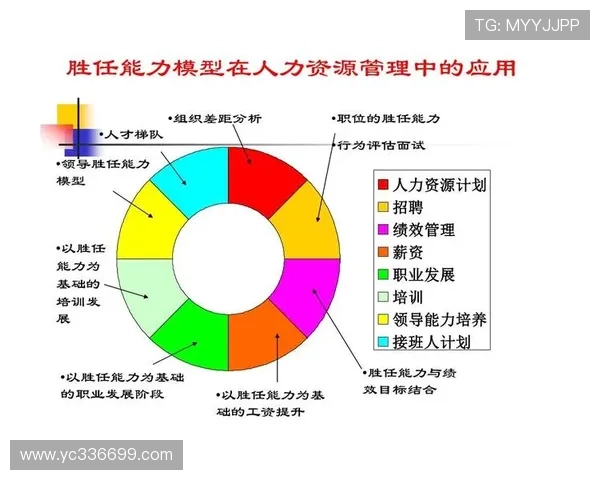 TG: MYYJJPP

胜任能力模型在人力资源管理中的应用

•组织差距分析

•职位的胜任能力

•人才梯队

•行为评估面试

•领导胜任能力模型

•以胜任能力为基础的培训发展

•以胜任能力为基础的职业发展阶段

•以胜任能力为基础的工资提升

•胜任能力与绩效目标结合

人力资源计划
招聘
绩效管理
薪资
职业发展
培训
领导能力培养
接班人计划

www.yc336699.com